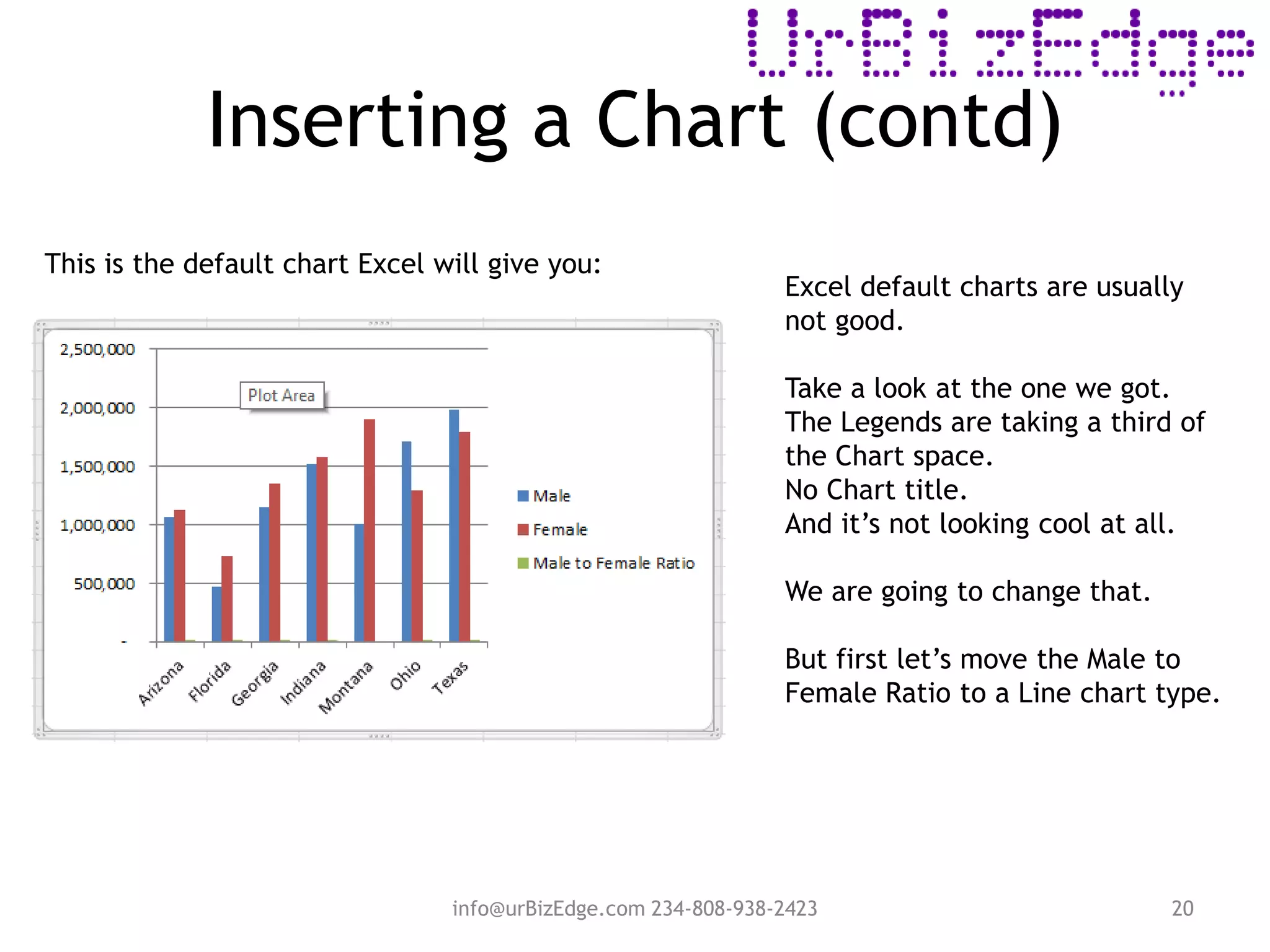 UrBizEdge

Inserting a Chart (contd)

This is the default chart Excel will give you:

2,500,000
2,000,000
1,500,000
1,000,000
500,000
-

Plot Area

Arizona
Florida
Georgia
Indiana
Montana
Ohio
Texas

Male
Female
Male to Female Ratio

Excel default charts are usually not good.

Take a look at the one we got.
The Legends are taking a third of the Chart space.
No Chart title.
And it's not looking cool at all.

We are going to change that.

But first let's move the Male to Female Ratio to a Line chart type.

info@urBizEdge.com 234-808-938-2423

20